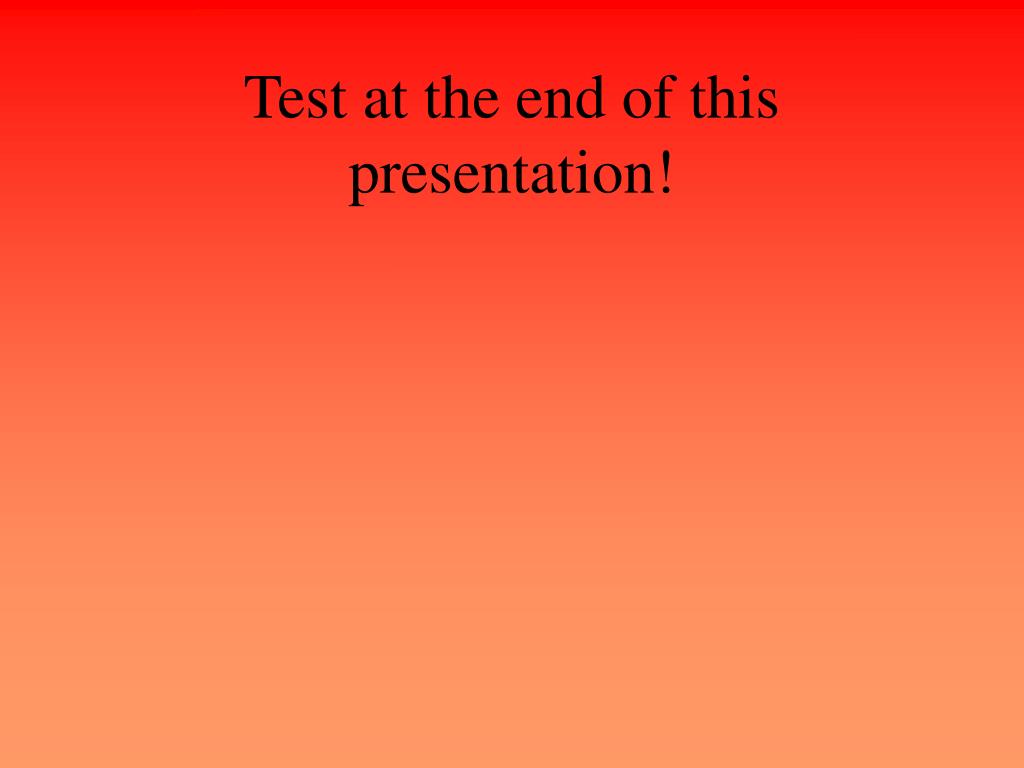 Test at the end of this presentation!